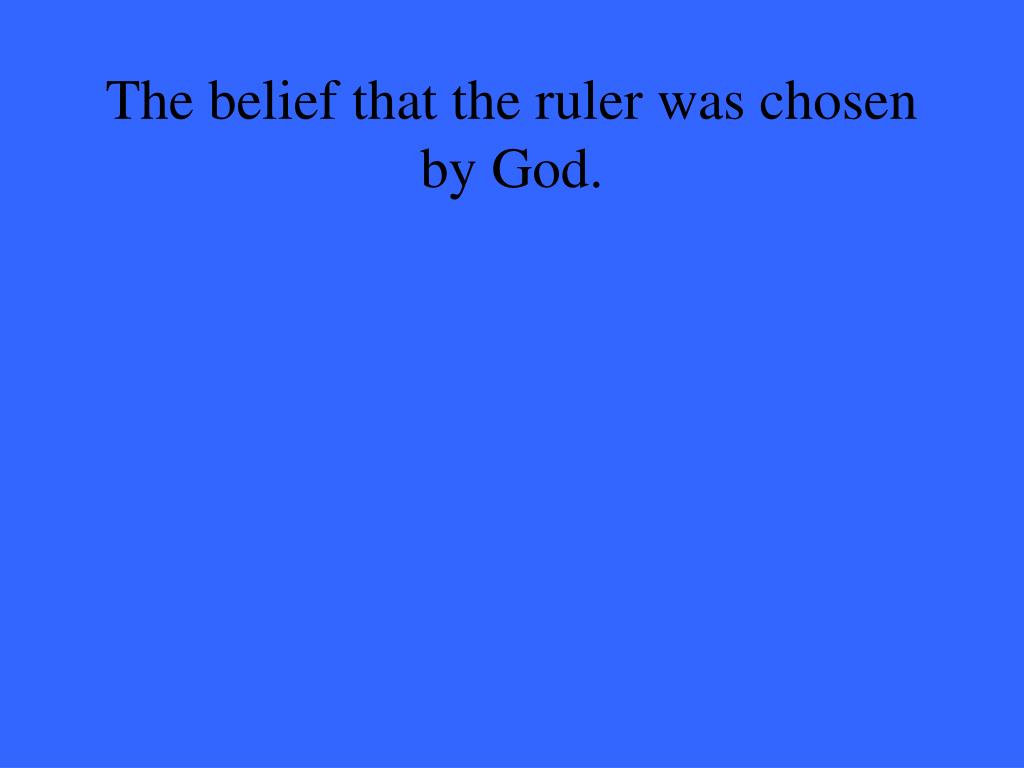 The belief that the ruler was chosen by God.